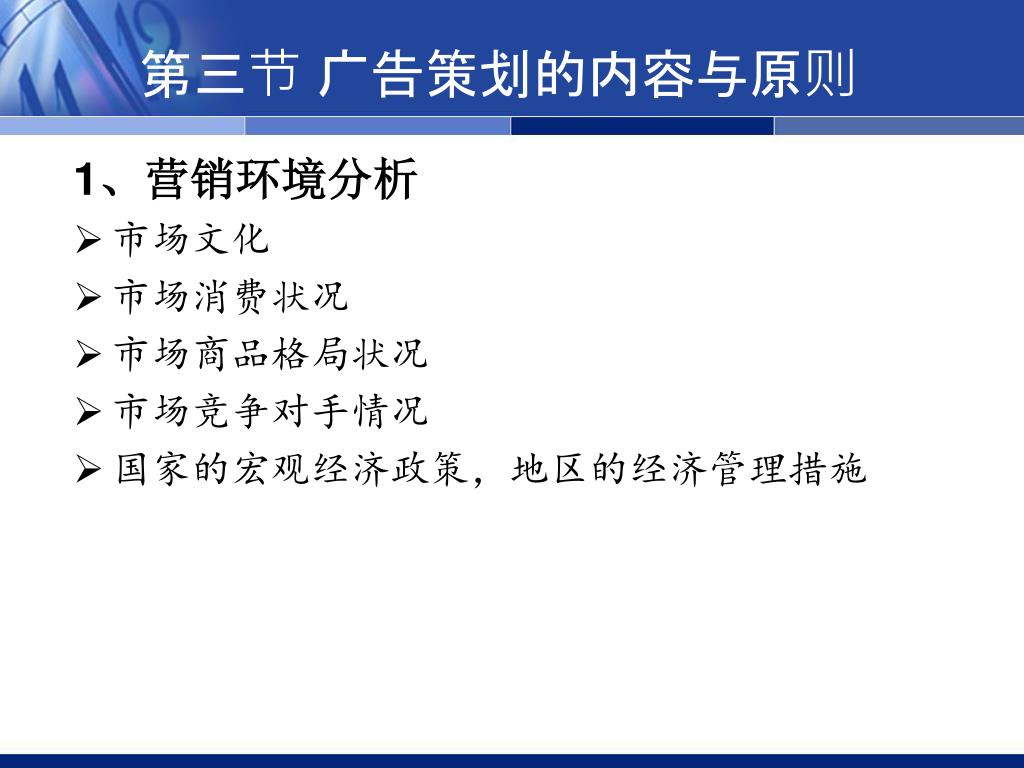 第三节 广告策划的内容与原则

1、营销环境分析

➢ 市场文化
➢ 市场消费状况
➢ 市场商品格局状况
➢ 市场竞争对手情况
➢ 国家的宏观经济政策，地区的经济管理措施